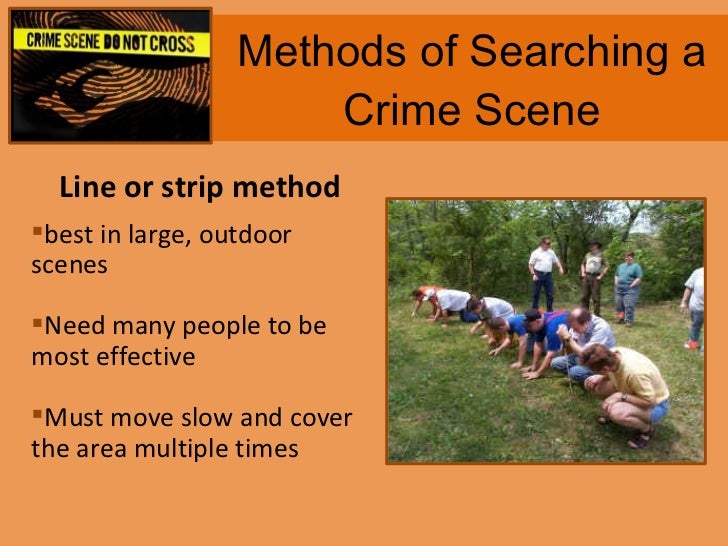 CRIME SCENE DO NOT CROSS

Methods of Searching a Crime Scene

Line or strip method

▪best in large, outdoor scenes

▪Need many people to be most effective

▪Must move slow and cover the area multiple times